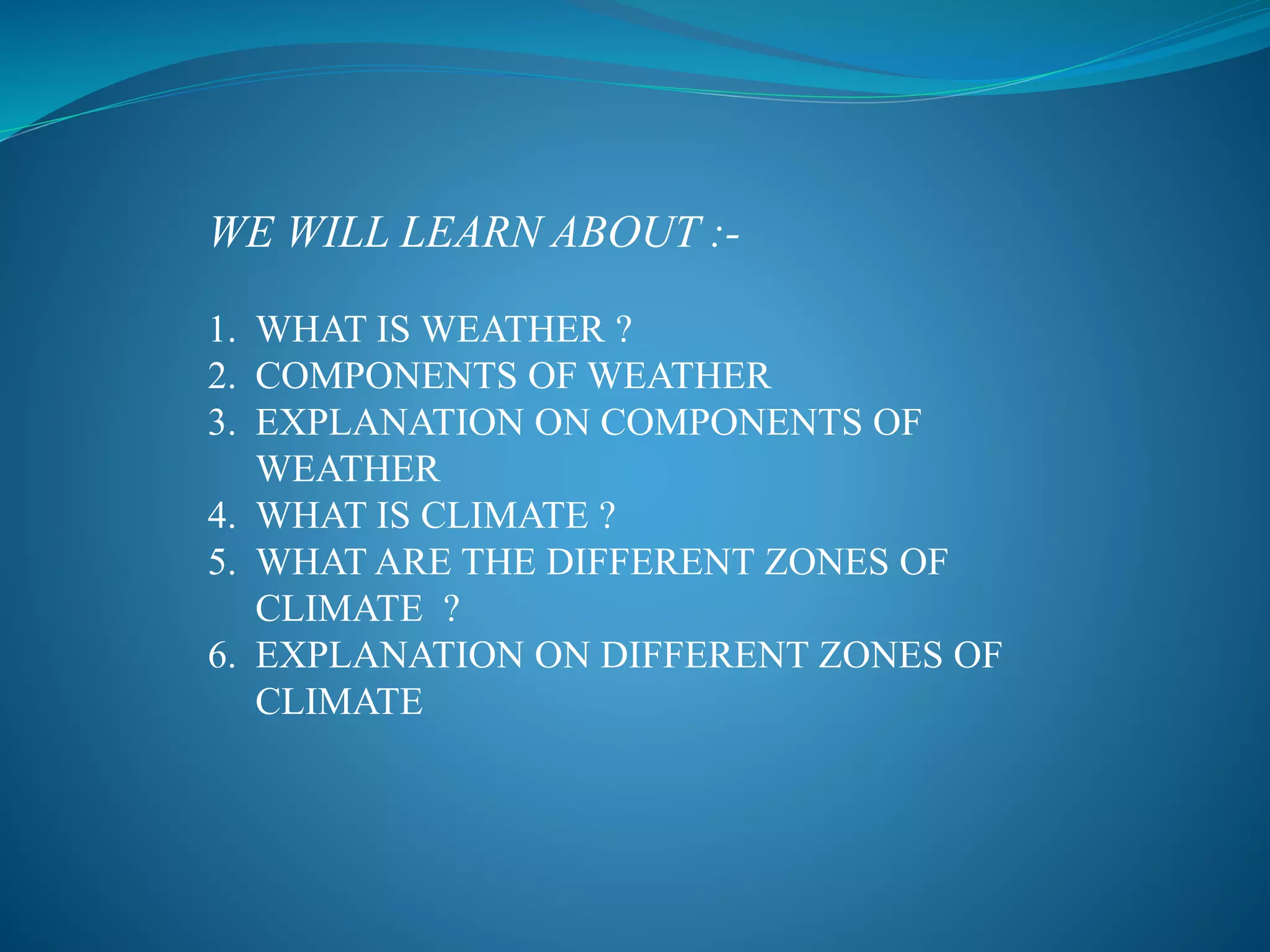 WE WILL LEARN ABOUT :-

1. WHAT IS WEATHER ?
2. COMPONENTS OF WEATHER
3. EXPLANATION ON COMPONENTS OF WEATHER
4. WHAT IS CLIMATE ?
5. WHAT ARE THE DIFFERENT ZONES OF CLIMATE ?
6. EXPLANATION ON DIFFERENT ZONES OF CLIMATE